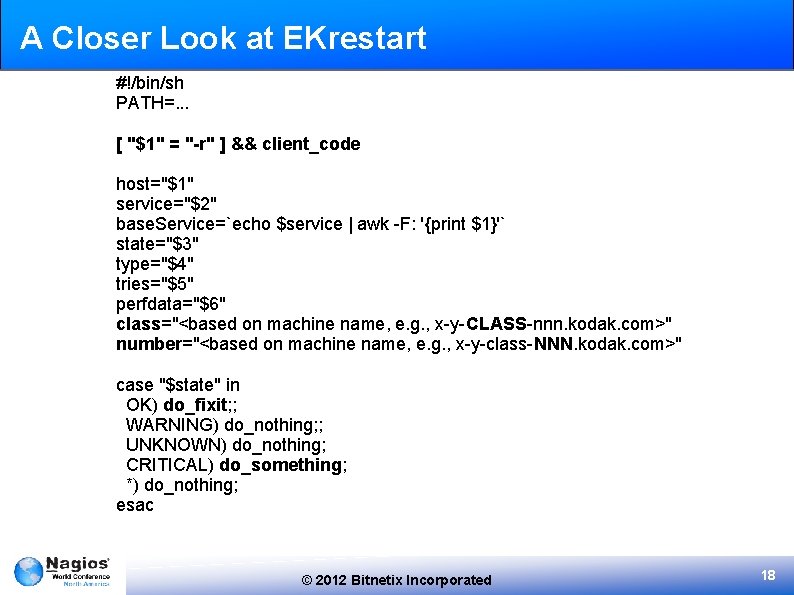 A Closer Look at EKrestart

#!/bin/sh
PATH=...

[ "$1" = "-r" ] && client_code

host="$1"
service="$2"
baseService=`echo $service | awk -F: '{print $1}'`
state="$3"
type="$4"
tries="$5"
perfdata="$6"
class="<based on machine name, e.g., x-y-CLASS-nnn.kodak.com>"
number="<based on machine name, e.g., x-y-class-NNN.kodak.com>"

case "$state" in
OK) do_fixit;;
WARNING) do_nothing;;
UNKNOWN) do_nothing;
CRITICAL) do_something;
*) do_nothing;
esac

Nagios World Conference North America

© 2012 Bitnetix Incorporated

18